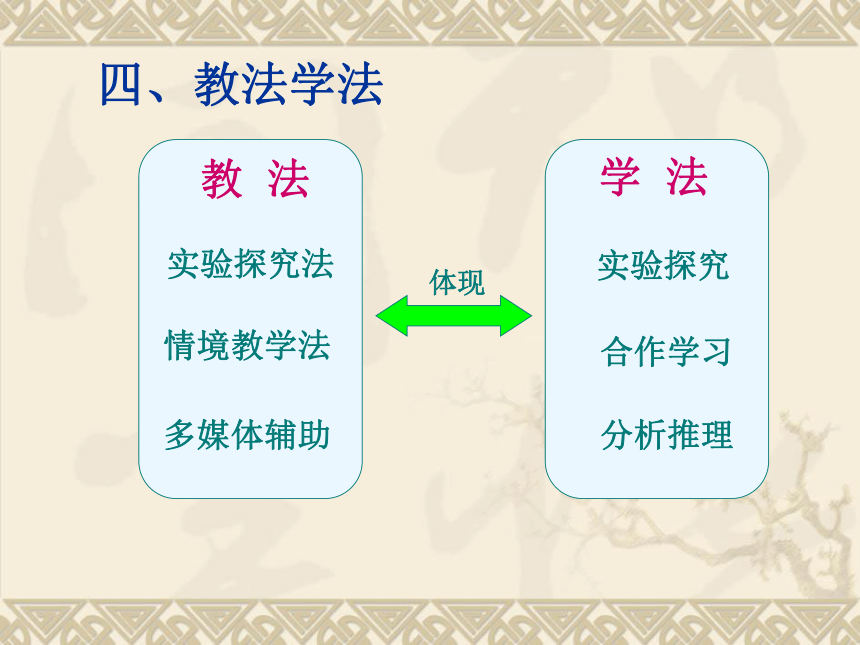 四、教法学法

教 法

实验探究法

情境教学法

多媒体辅助

体现

学 法

实验探究

合作学习

分析推理